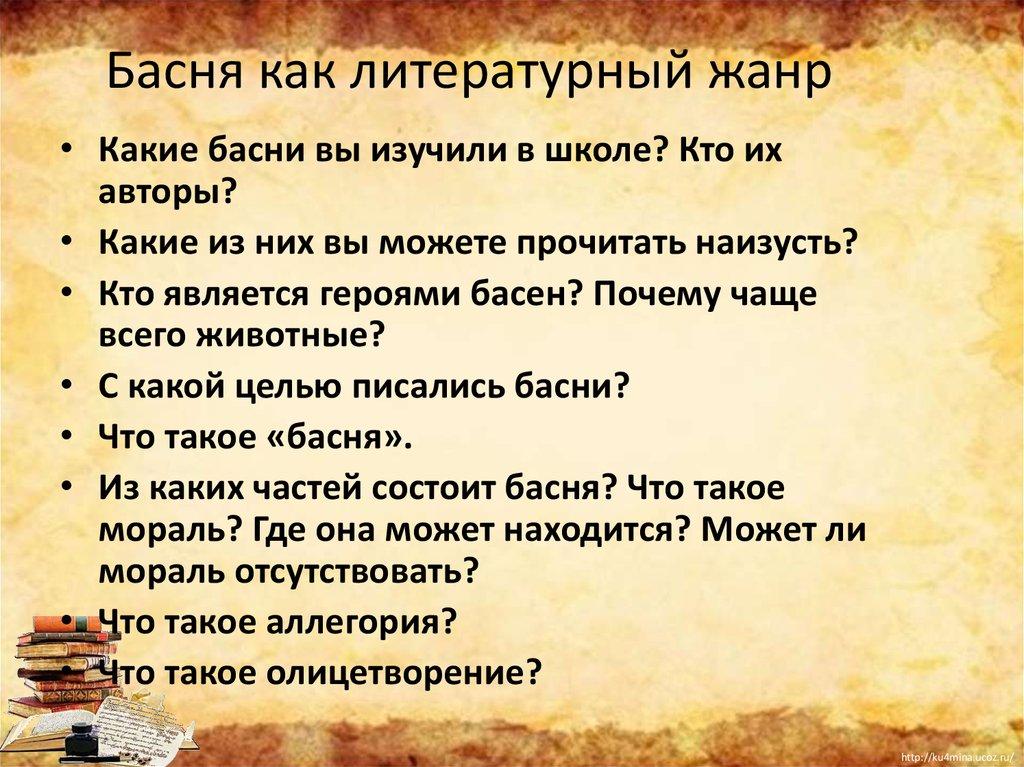 Басня как литературный жанр

• Какие басни вы изучили в школе? Кто их авторы?
• Какие из них вы можете прочитать наизусть?
• Кто является героями басен? Почему чаще всего животные?
• С какой целью писались басни?
• Что такое «басня».
• Из каких частей состоит басня? Что такое мораль? Где она может находится? Может ли мораль отсутствовать?
• Что такое аллегория?
• Что такое олицетворение?

http://ku4mina.ucoz.ru/